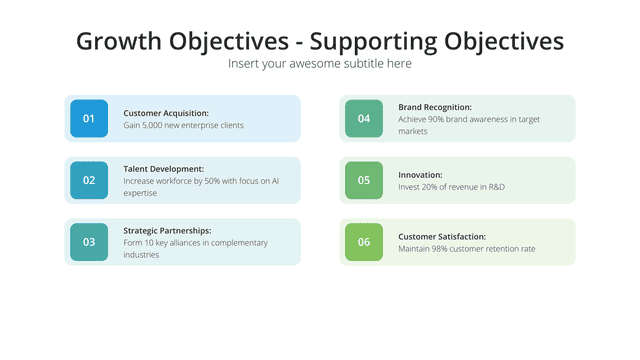 Growth Objectives - Supporting Objectives
Insert your awesome subtitle here

01
Customer Acquisition:
Gain 5,000 new enterprise clients

02
Talent Development:
Increase workforce by 50% with focus on AI expertise

03
Strategic Partnerships:
Form 10 key alliances in complementary industries

04
Brand Recognition:
Achieve 90% brand awareness in target markets

05
Innovation:
Invest 20% of revenue in R&D

06
Customer Satisfaction:
Maintain 98% customer retention rate